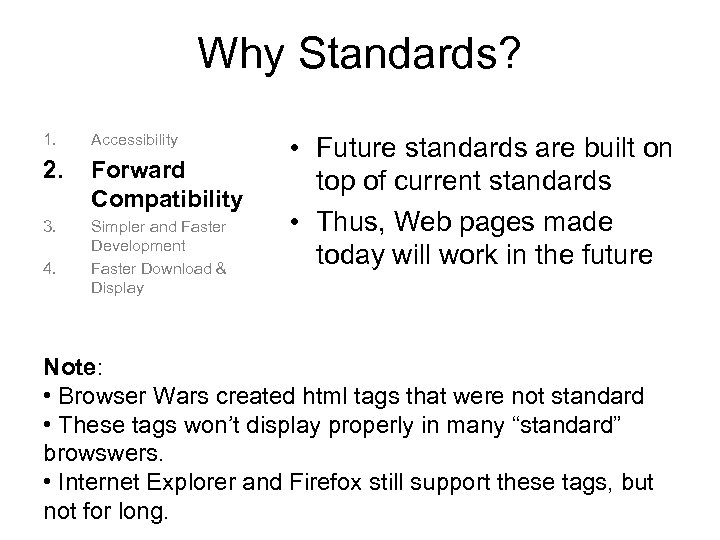 Why Standards?

1. Accessibility
2. Forward Compatibility
3. Simpler and Faster Development
4. Faster Download & Display

• Future standards are built on top of current standards
• Thus, Web pages made today will work in the future

Note:
• Browser Wars created html tags that were not standard
• These tags won't display properly in many "standard" browswers.
• Internet Explorer and Firefox still support these tags, but not for long.